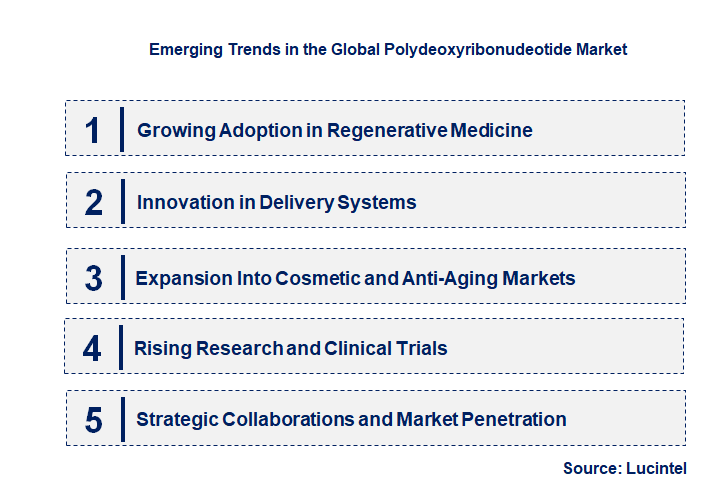 Emerging Trends in the Global Polydeoxyribonudeotide Market

1 Growing Adoption in Regenerative Medicine

2 Innovation in Delivery Systems

3 Expansion Into Cosmetic and Anti-Aging Markets

4 Rising Research and Clinical Trials

5 Strategic Collaborations and Market Penetration

Source: Lucintel